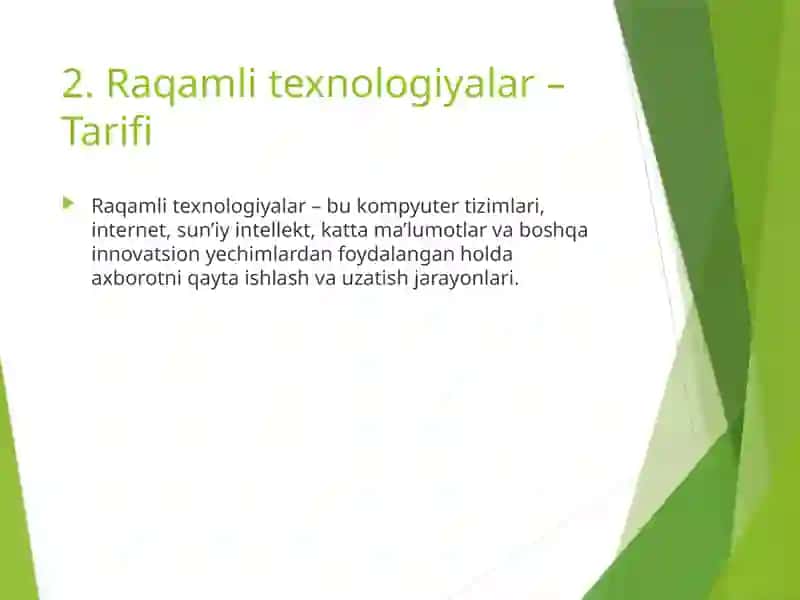 2. Raqamli texnologiyalar – Tarifi

Raqamli texnologiyalar – bu kompyuter tizimlari, internet, sun’iy intellekt, katta ma’lumotlar va boshqa innovatsion yechimlardan foydalangan holda axborotni qayta ishlash va uzatish jarayonlari.